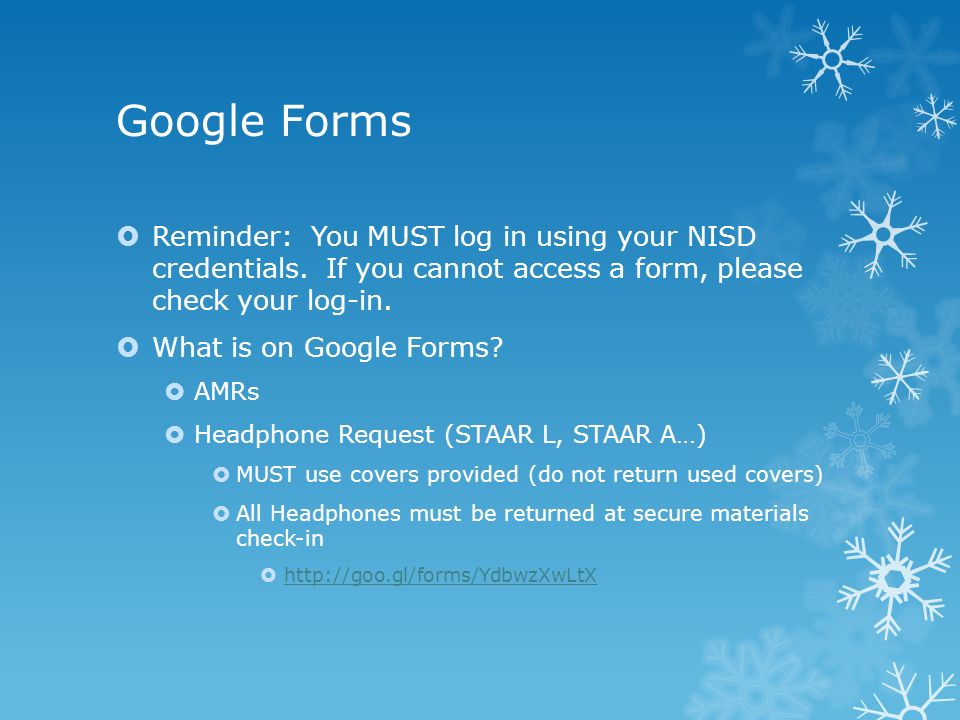 Google Forms

Reminder:  You MUST log in using your NISD credentials.  If you cannot access a form, please check your log-in.

What is on Google Forms?

AMRs

Headphone Request (STAAR L, STAAR A…)

MUST use covers provided (do not return used covers)

All Headphones must be returned at secure materials check-in

http://goo.gl/forms/YdbwzXwLtX